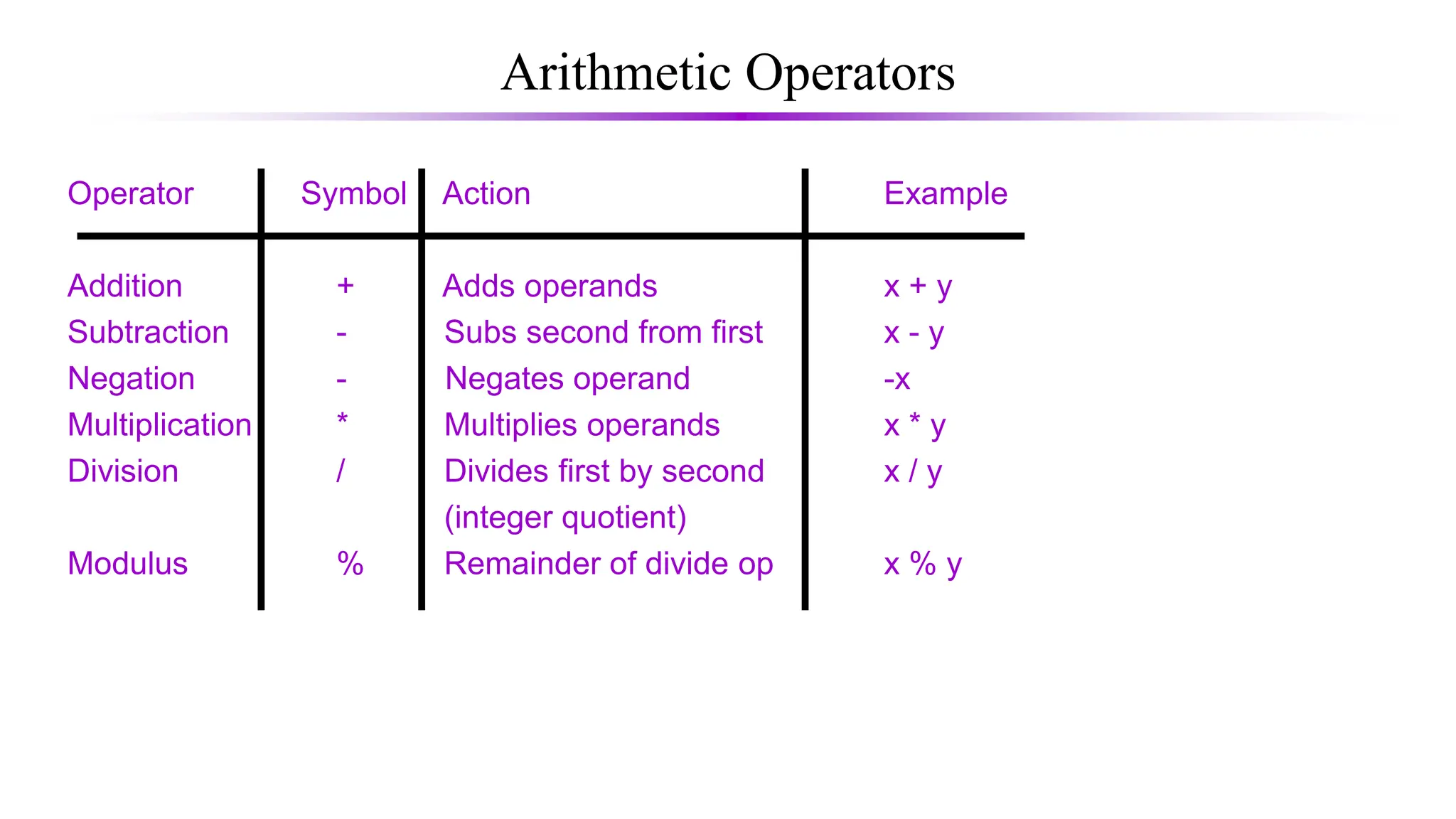 Arithmetic Operators

| Operator | Symbol | Action | Example |
|---|---|---|---|
| Addition | + | Adds operands | x + y |
| Subtraction | - | Subs second from first | x - y |
| Negation | - | Negates operand | -x |
| Multiplication | * | Multiplies operands | x * y |
| Division | / | Divides first by second (integer quotient) | x / y |
| Modulus | % | Remainder of divide op | x % y |